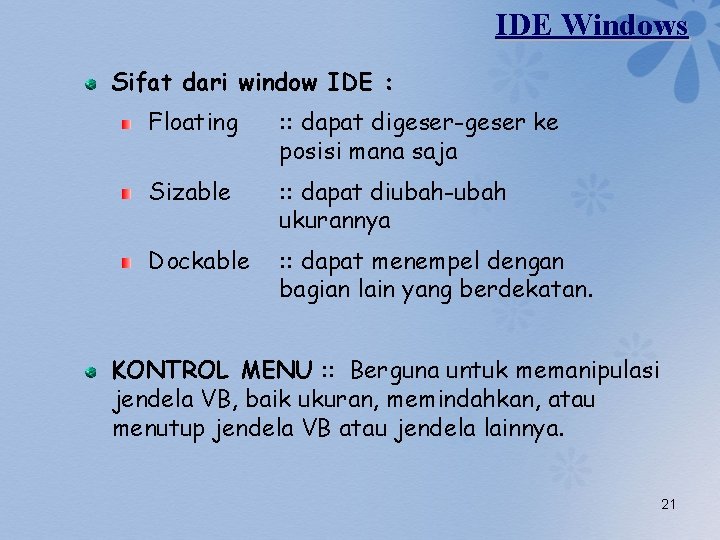 IDE Windows

Sifat dari window IDE :

Floating :: dapat digeser-geser ke posisi mana saja

Sizable :: dapat diubah-ubah ukurannya

Dockable :: dapat menempel dengan bagian lain yang berdekatan.

KONTROL MENU :: Berguna untuk memanipulasi jendela VB, baik ukuran, memindahkan, atau menutup jendela VB atau jendela lainnya.

21